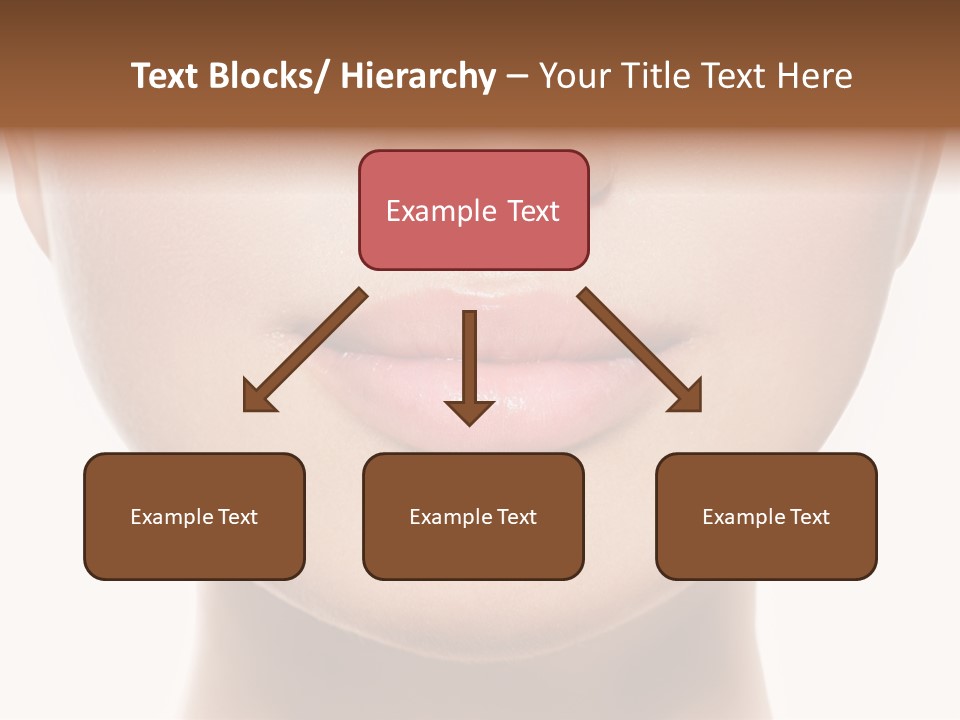 Text Blocks/ Hierarchy – Your Title Text Here

Example Text

Example Text

Example Text

Example Text